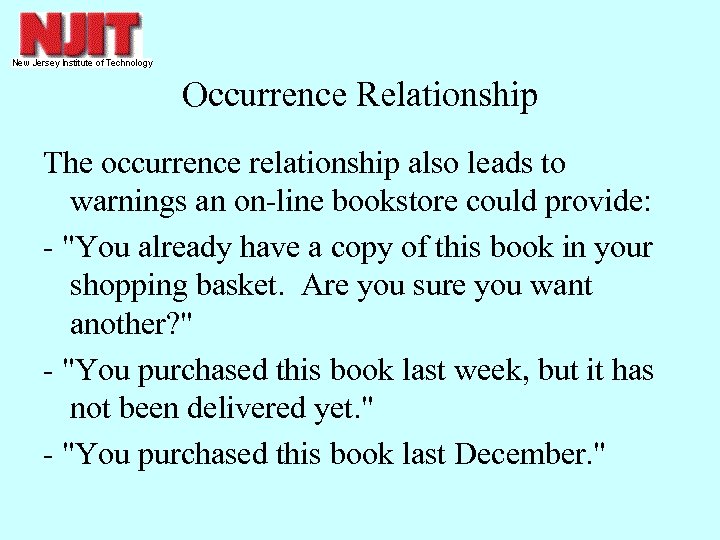 NJIT
New Jersey Institute of Technology

Occurrence Relationship

The occurrence relationship also leads to warnings an on-line bookstore could provide:

- "You already have a copy of this book in your shopping basket. Are you sure you want another?"

- "You purchased this book last week, but it has not been delivered yet."

- "You purchased this book last December."